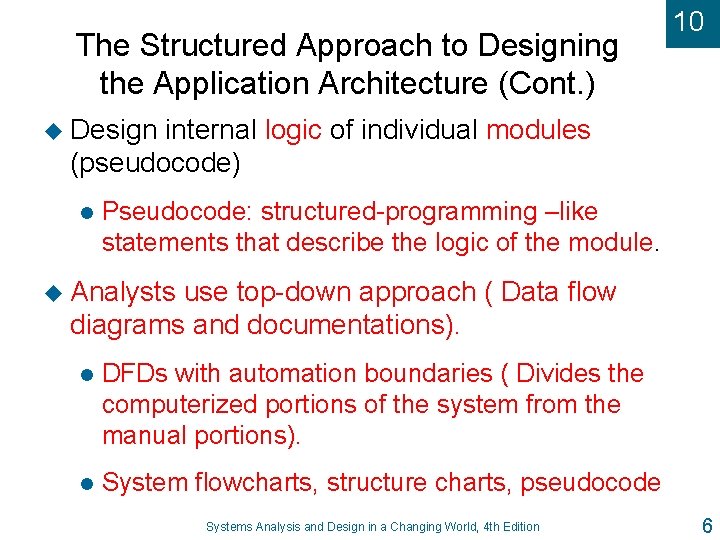 10

The Structured Approach to Designing the Application Architecture (Cont.)

Design internal logic of individual modules (pseudocode)

Pseudocode: structured-programming –like statements that describe the logic of the module.

Analysts use top-down approach ( Data flow diagrams and documentations).

DFDs with automation boundaries ( Divides the computerized portions of the system from the manual portions).

System flowcharts, structure charts, pseudocode

Systems Analysis and Design in a Changing World, 4th Edition

6